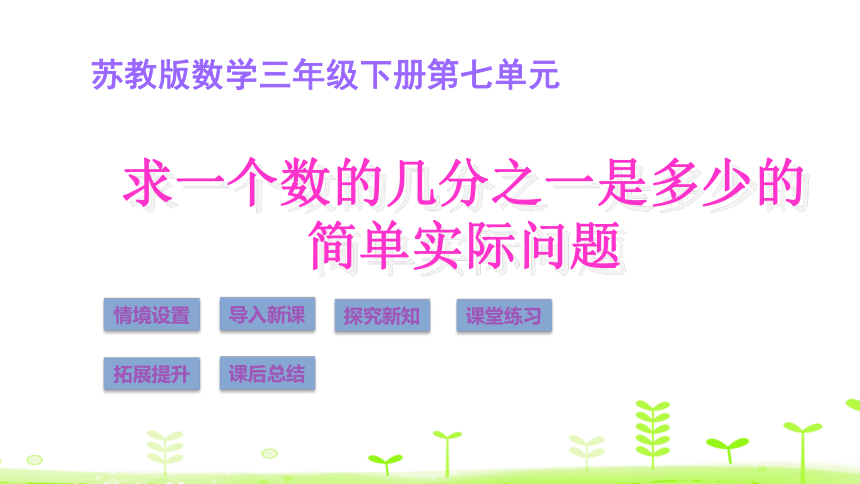 苏教版数学三年级下册第七单元

求一个数的几分之一是多少的简单实际问题

情境设置

导入新课

探究新知

课堂练习

拓展提升

课后总结